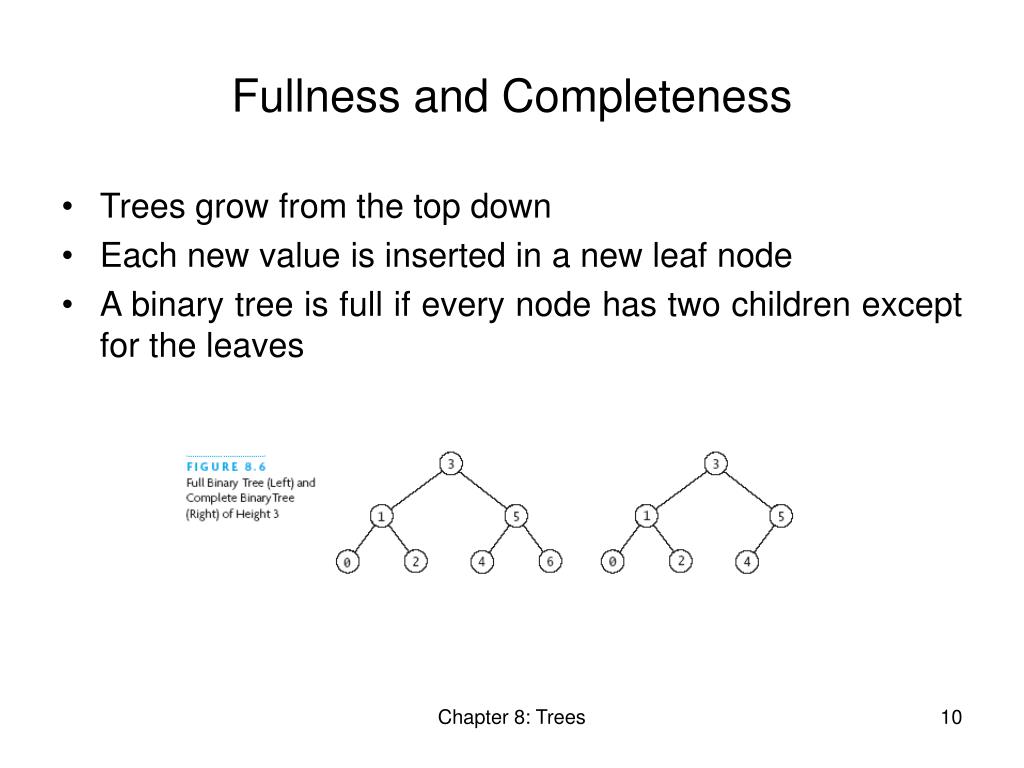 Fullness and Completeness

• Trees grow from the top down
• Each new value is inserted in a new leaf node
• A binary tree is full if every node has two children except for the leaves

FIGURE 8.6
Full Binary Tree (Left) and Complete Binary Tree (Right) of Height 3

3
1
5
0
2
4
6

3
1
5
0
2
4

Chapter 8: Trees

10